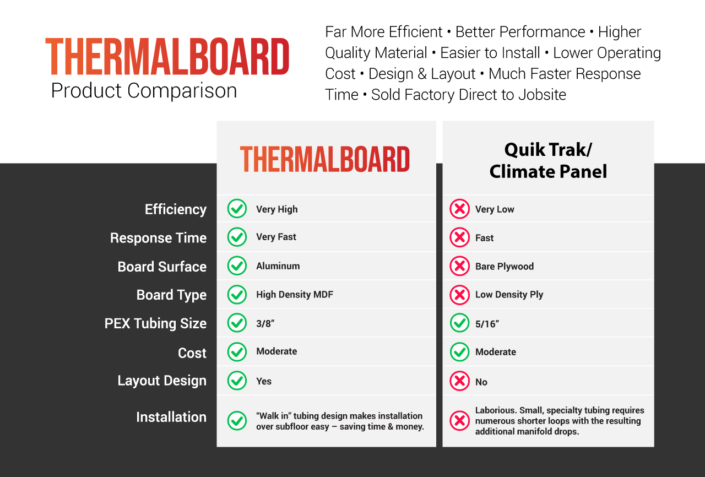 THERMALBOARD
Product Comparison

Far More Efficient • Better Performance • Higher Quality Material • Easier to Install • Lower Operating Cost • Design & Layout • Much Faster Response Time • Sold Factory Direct to Jobsite

| | THERMALBOARD | Quik Trak/ Climate Panel |
|---|---|---|
| Efficiency | Very High | Very Low |
| Response Time | Very Fast | Fast |
| Board Surface | Aluminum | Bare Plywood |
| Board Type | High Density MDF | Low Density Ply |
| PEX Tubing Size | 3/8" | 5/16" |
| Cost | Moderate | Moderate |
| Layout Design | Yes | No |
| Installation | "Walk in" tubing design makes installation over subfloor easy – saving time & money. | Laborious. Small, specialty tubing requires numerous shorter loops with the resulting additional manifold drops. |